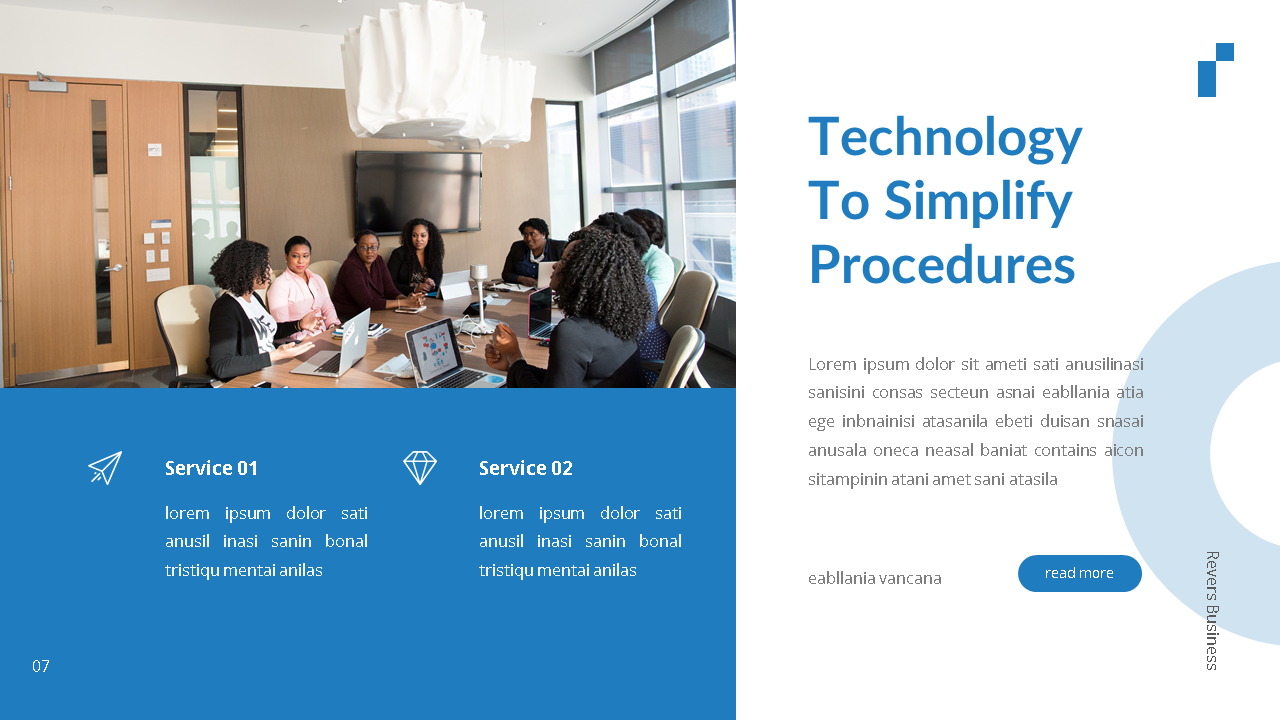 Technology To Simplify Procedures

Lorem ipsum dolor sit ameti sati anusilinasi sanisini consas secteun asnai eabllania atia ege inbnainisi atasanila ebeti duisan snasai anusala oneca neasal baniat contains aicon sitampinin atani amet sani atasila

eabllania vancana

read more

Revers Business

Service 01

lorem ipsum dolor sati anusil inasi sanin bonal tristiqu mentai anilas

Service 02

lorem ipsum dolor sati anusil inasi sanin bonal tristiqu mentai anilas

07